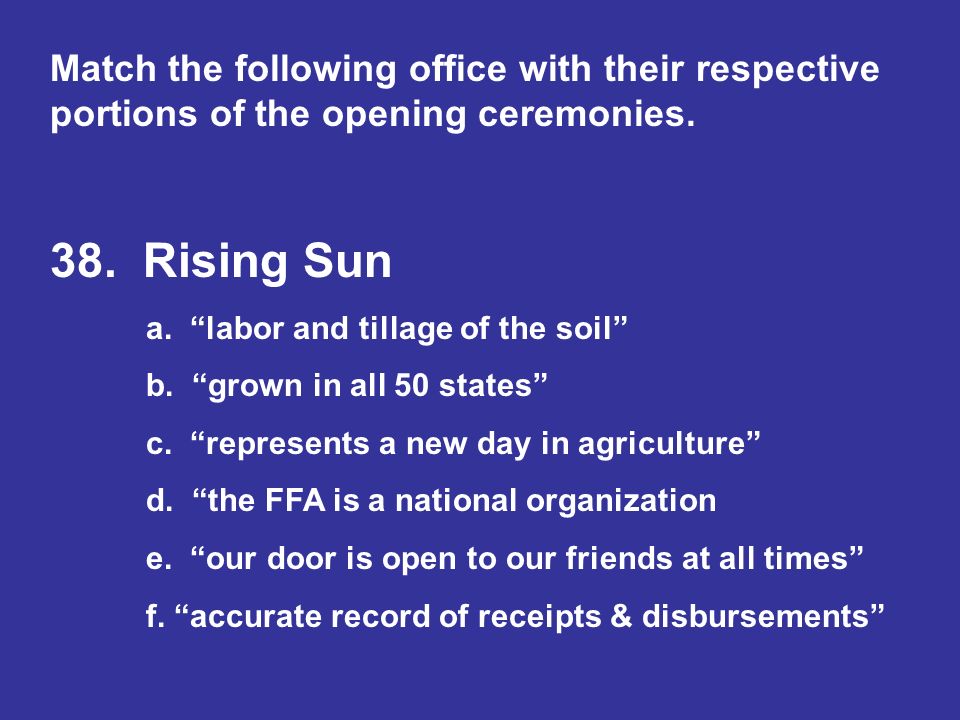 Match the following office with their respective portions of the opening ceremonies.

38. Rising Sun

a. “labor and tillage of the soil”

b. “grown in all 50 states”

c. “represents a new day in agriculture”

d. “the FFA is a national organization

e. “our door is open to our friends at all times”

f. “accurate record of receipts & disbursements”